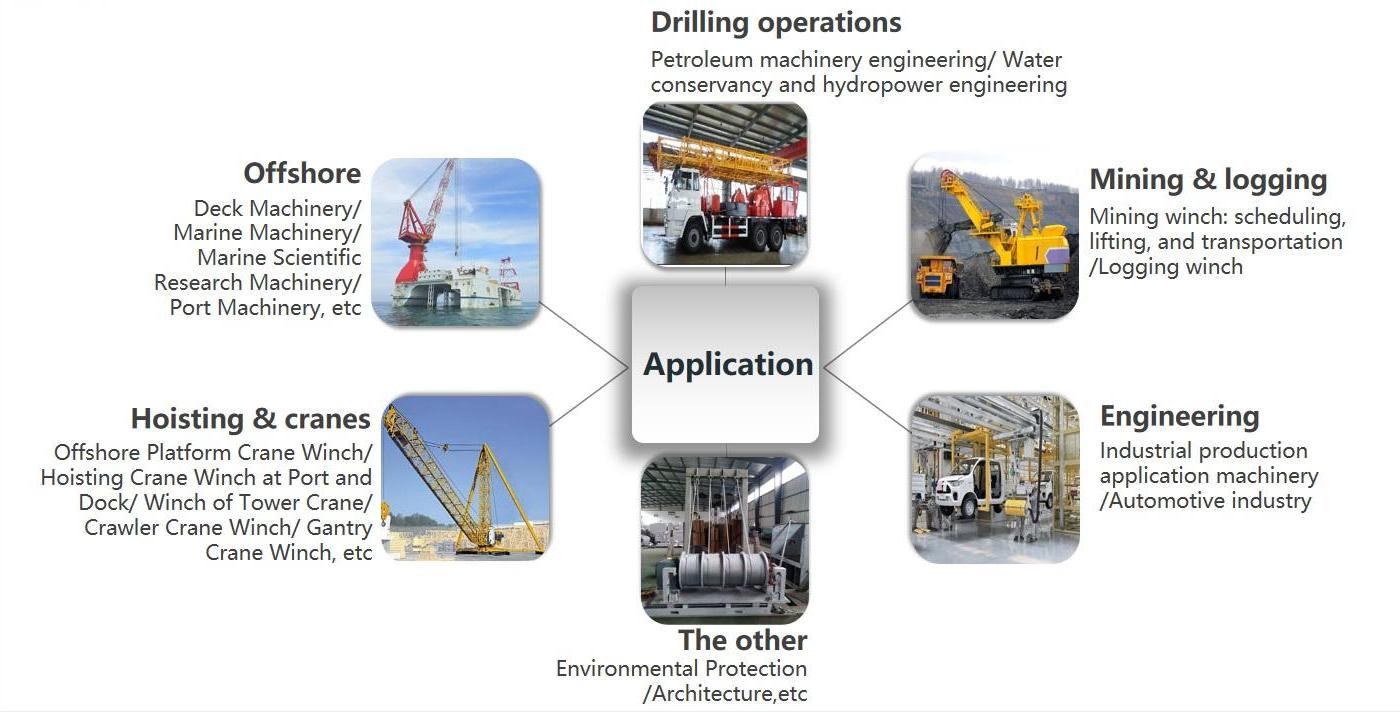 Drilling operations
Petroleum machinery engineering/ Water conservancy and hydropower engineering

Offshore
Deck Machinery/ Marine Machinery/ Marine Scientific Research Machinery/ Port Machinery, etc

Mining & logging
Mining winch: scheduling, lifting, and transportation /Logging winch

Application

Hoisting & cranes
Offshore Platform Crane Winch/ Hoisting Crane Winch at Port and Dock/ Winch of Tower Crane/ Crawler Crane Winch/ Gantry Crane Winch, etc

Engineering
Industrial production application machinery /Automotive industry

The other
Environmental Protection /Architecture,etc